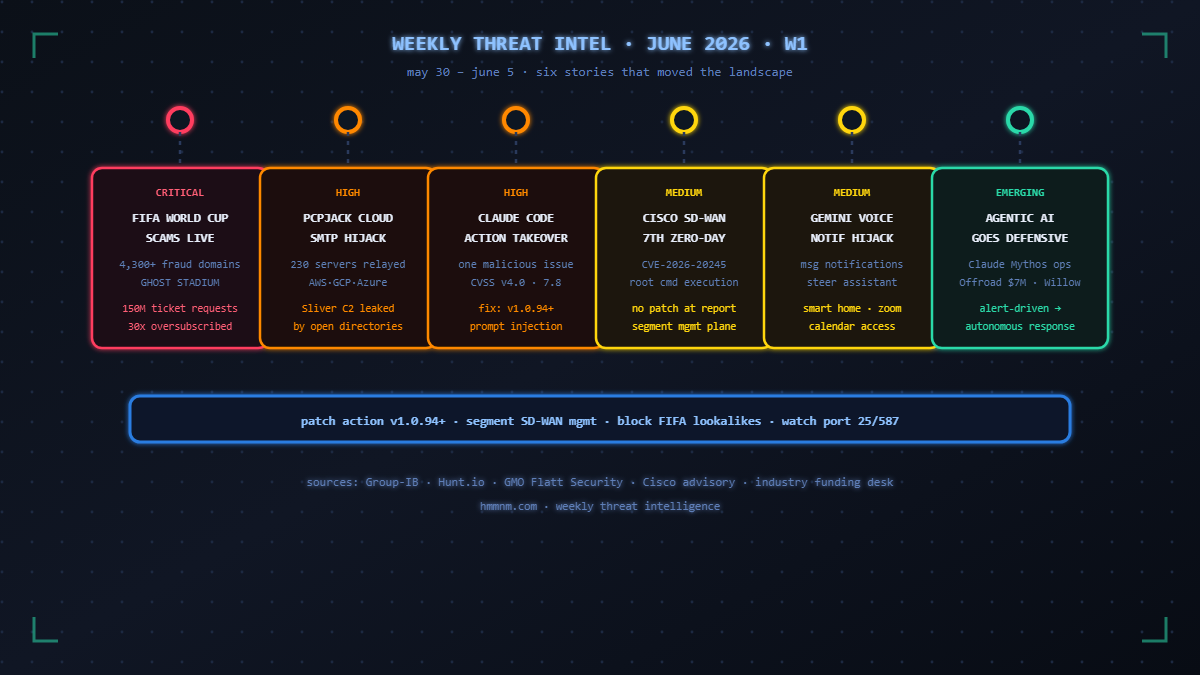 WEEKLY THREAT INTEL · JUNE 2026 · W1

may 30 – june 5 · six stories that moved the landscape

CRITICAL
FIFA WORLD CUP SCAMS LIVE
4,300+ fraud domains
GHOST STADIUM
150M ticket requests
30x oversubscribed

HIGH
PCPJACK CLOUD SMTP HIJACK
230 servers relayed
AWS·GCP·Azure
Sliver C2 leaked
by open directories

HIGH
CLAUDE CODE ACTION TAKEOVER
one malicious issue
CVSS v4.0 · 7.8
fix: v1.0.94+
prompt injection

MEDIUM
CISCO SD-WAN 7TH ZERO-DAY
CVE-2026-20245
root cmd execution
no patch at report
segment mgmt plane

MEDIUM
GEMINI VOICE NOTIF HIJACK
msg notifications
steer assistant
smart home · zoom
calendar access

EMERGING
AGENTIC AI GOES DEFENSIVE
Claude Mythos ops
Offroad $7M · Willow
alert-driven →
autonomous response

patch action v1.0.94+ · segment SD-WAN mgmt · block FIFA lookalikes · watch port 25/587

sources: Group-IB · Hunt.io · GMO Flatt Security · Cisco advisory · industry funding desk

hmmnm.com · weekly threat intelligence